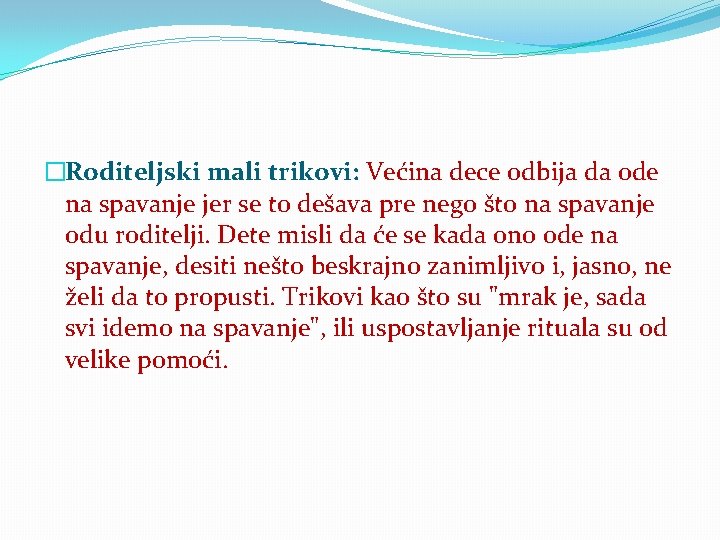 Roditeljski mali trikovi: Većina dece odbija da ode na spavanje jer se to dešava pre nego što na spavanje odu roditelji. Dete misli da će se kada ono ode na spavanje, desiti nešto beskrajno zanimljivo i, jasno, ne želi da to propusti. Trikovi kao što su "mrak je, sada svi idemo na spavanje", ili uspostavljanje rituala su od velike pomoći.